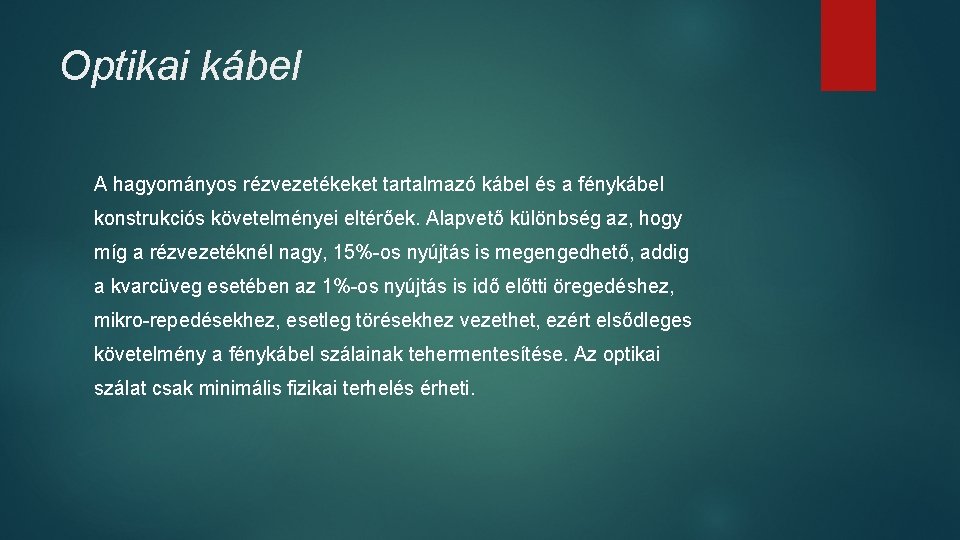 Optikai kábel

A hagyományos rézvezetékeket tartalmazó kábel és a fénykábel konstrukciós követelményei eltérőek. Alapvető különbség az, hogy míg a rézvezetéknél nagy, 15%-os nyújtás is megengedhető, addig a kvarcüveg esetében az 1%-os nyújtás is idő előtti öregedéshez, mikro-repedésekhez, esetleg törésekhez vezethet, ezért elsődleges követelmény a fénykábel szálainak tehermentesítése. Az optikai szálat csak minimális fizikai terhelés érheti.